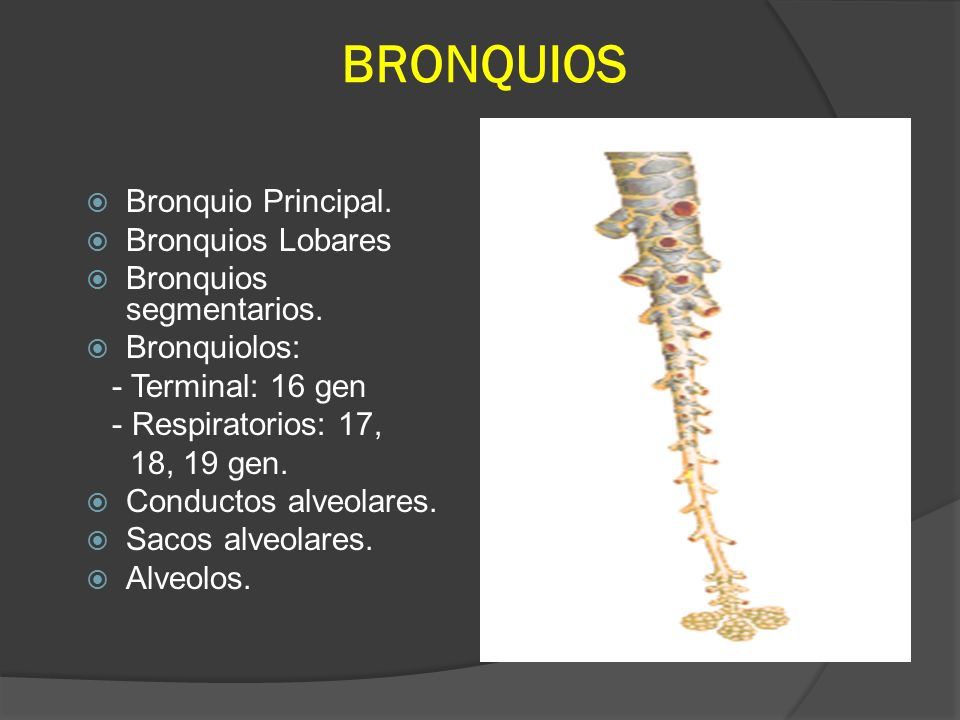 BRONQUIOS

Bronquio Principal.
Bronquios Lobares
Bronquios segmentarios.
Bronquiolos:
- Terminal: 16 gen
- Respiratorios: 17, 18, 19 gen.
Conductos alveolares.
Sacos alveolares.
Alveolos.